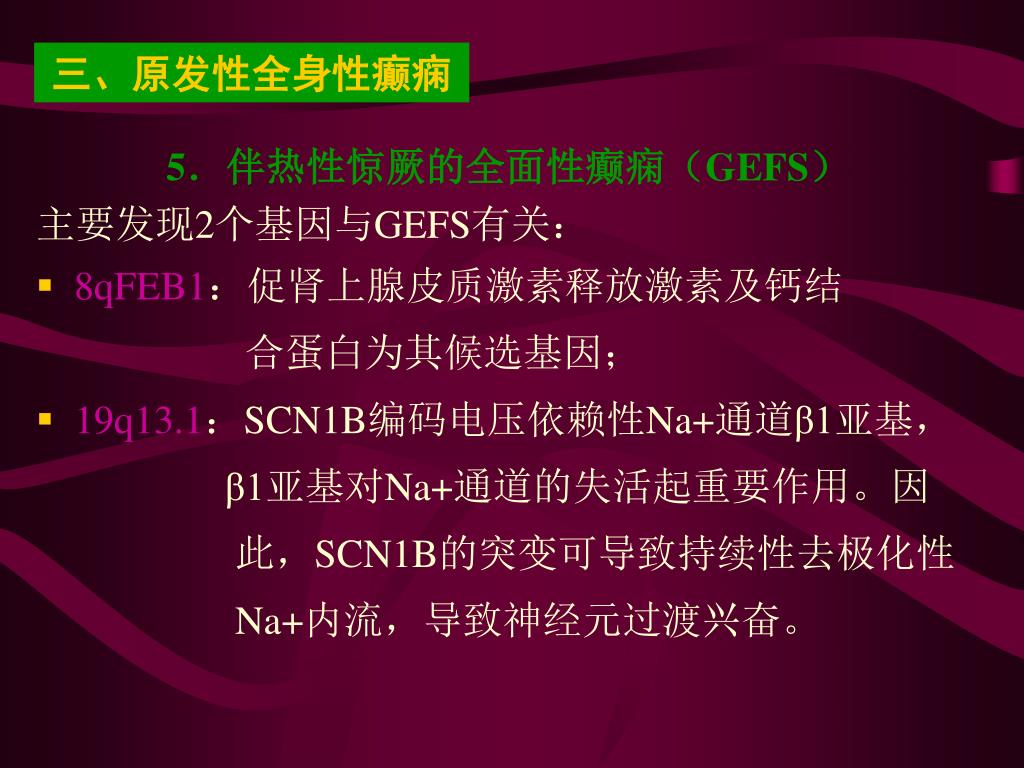 三、原发性全身性癫痫

5．伴热性惊厥的全面性癫痫（GEFS）

主要发现2个基因与GEFS有关：

▪ 8qFEB1：促肾上腺皮质激素释放激素及钙结合蛋白为其候选基因；

▪ 19q13.1：SCN1B编码电压依赖性Na+通道β1亚基，β1亚基对Na+通道的失活起重要作用。因此，SCN1B的突变可导致持续性去极化性Na+内流，导致神经元过渡兴奋。